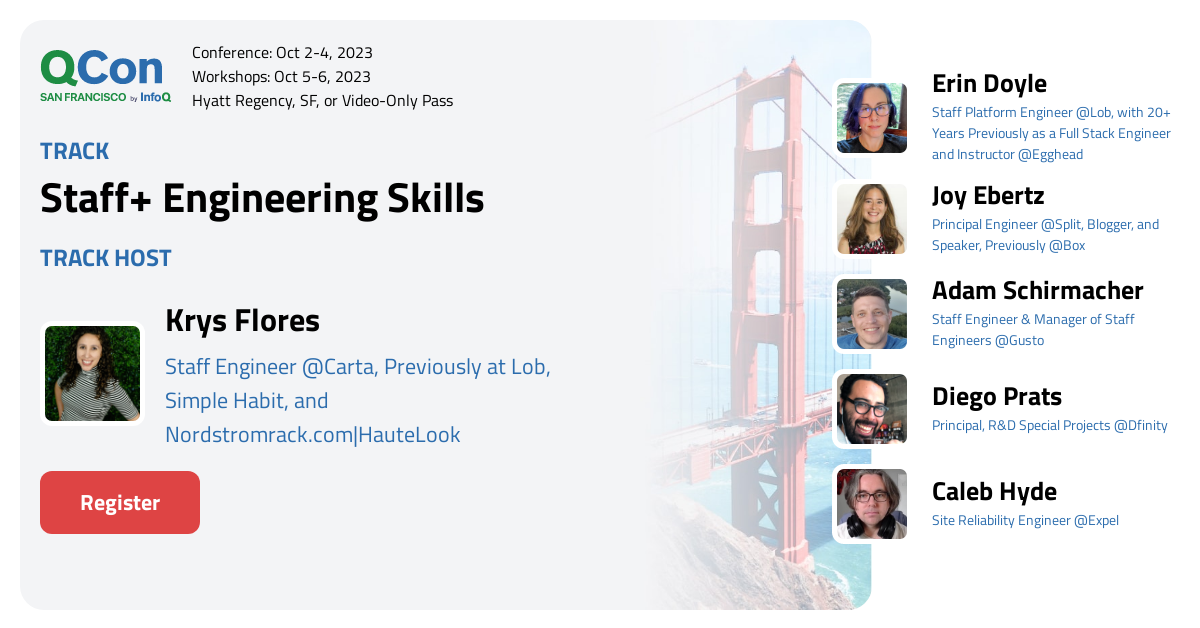 QCon
SAN FRANCISCO by InfoQ

Conference: Oct 2-4, 2023
Workshops: Oct 5-6, 2023
Hyatt Regency, SF, or Video-Only Pass

TRACK
Staff+ Engineering Skills

TRACK HOST

Krys Flores
Staff Engineer @Carta, Previously at Lob, Simple Habit, and Nordstromrack.com|HauteLook

Register

Erin Doyle
Staff Platform Engineer @Lob, with 20+ Years Previously as a Full Stack Engineer and Instructor @Egghead

Joy Ebertz
Principal Engineer @Split, Blogger, and Speaker, Previously @Box

Adam Schirmacher
Staff Engineer & Manager of Staff Engineers @Gusto

Diego Prats
Principal, R&D Special Projects @Dfinity

Caleb Hyde
Site Reliability Engineer @Expel